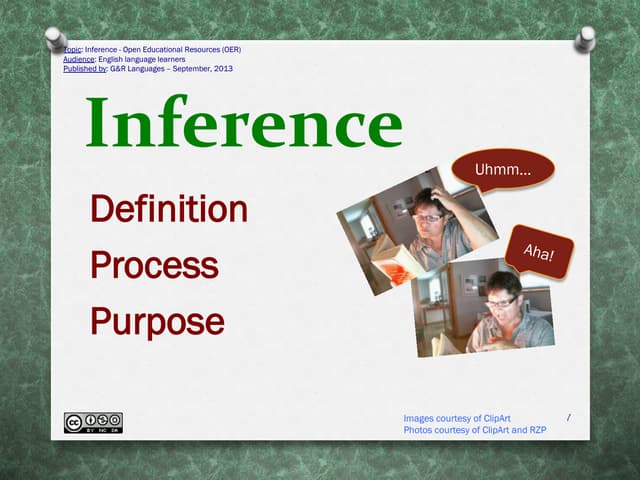 Topic: Inference - Open Educational Resources (OER)
Audience: English language learners
Published by: G&R Languages – September, 2013

Inference

Definition

Process

Purpose

Uhmm...

Aha!

BY NC SA

Images courtesy of ClipArt
Photos courtesy of ClipArt and RZP

1